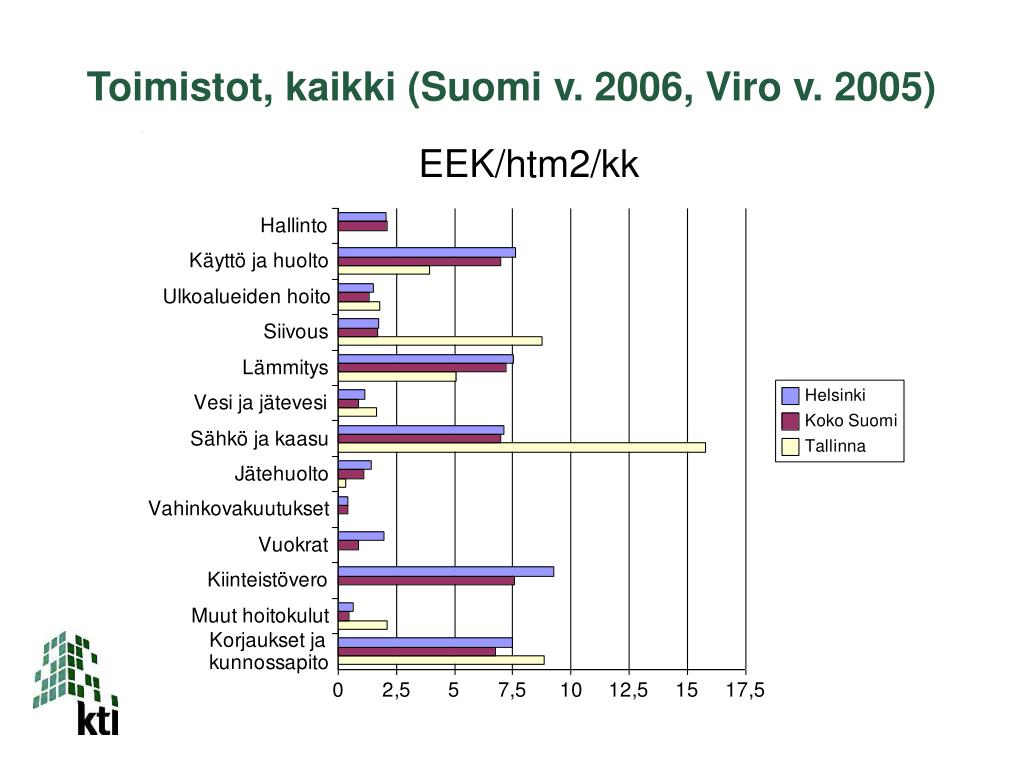 Toimistot, kaikki (Suomi v. 2006, Viro v. 2005)

EEK/htm2/kk

Hallinto
Käyttö ja huolto
Ulkoalueiden hoito
Siivous
Lämmitys
Vesi ja jätevesi
Sähkö ja kaasu
Jätehuolto
Vahinkovakuutukset
Vuokrat
Kiinteistövero
Muut hoitokulut
Korjaukset ja kunnossapito

0 2,5 5 7,5 10 12,5 15 17,5

Helsinki
Koko Suomi
Tallinna

kti